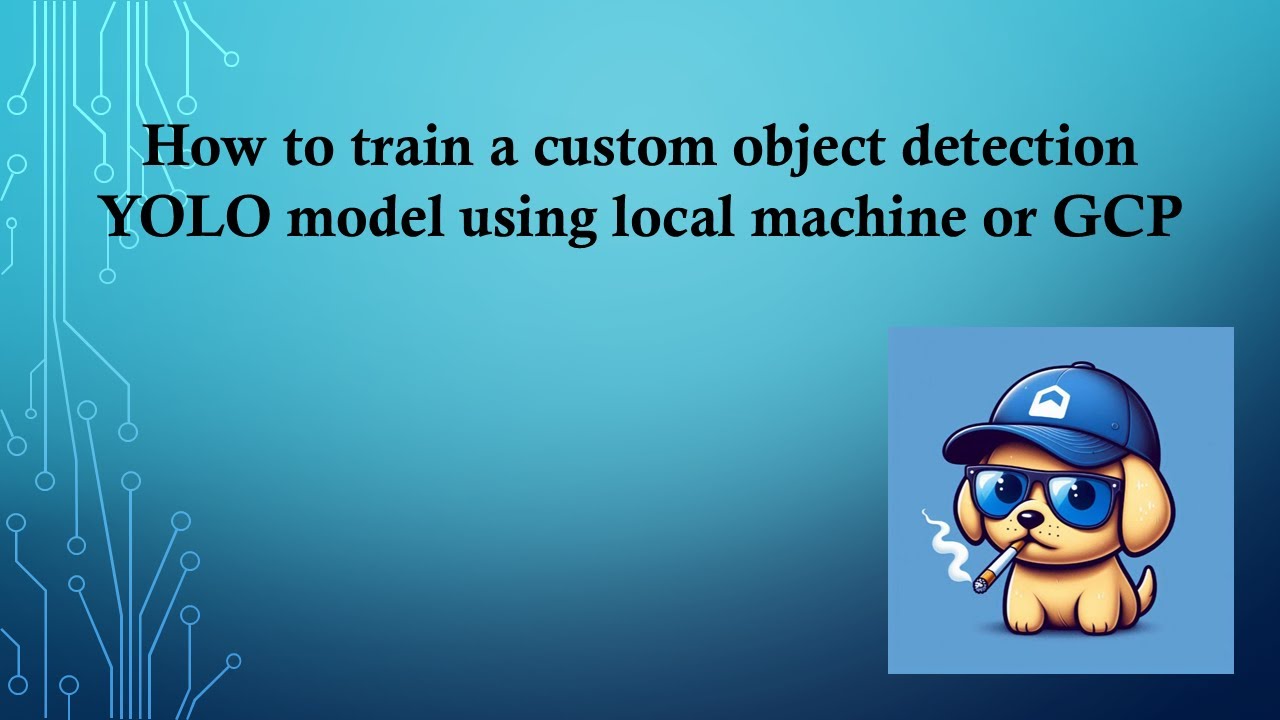 How to train a custom object detection YOLO model using local machine or GCP